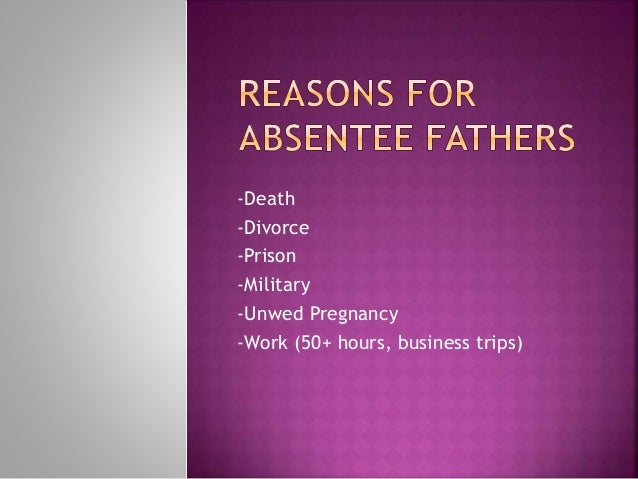 REASONS FOR ABSENTEE FATHERS

-Death
-Divorce
-Prison
-Military
-Unwed Pregnancy
-Work (50+ hours, business trips)